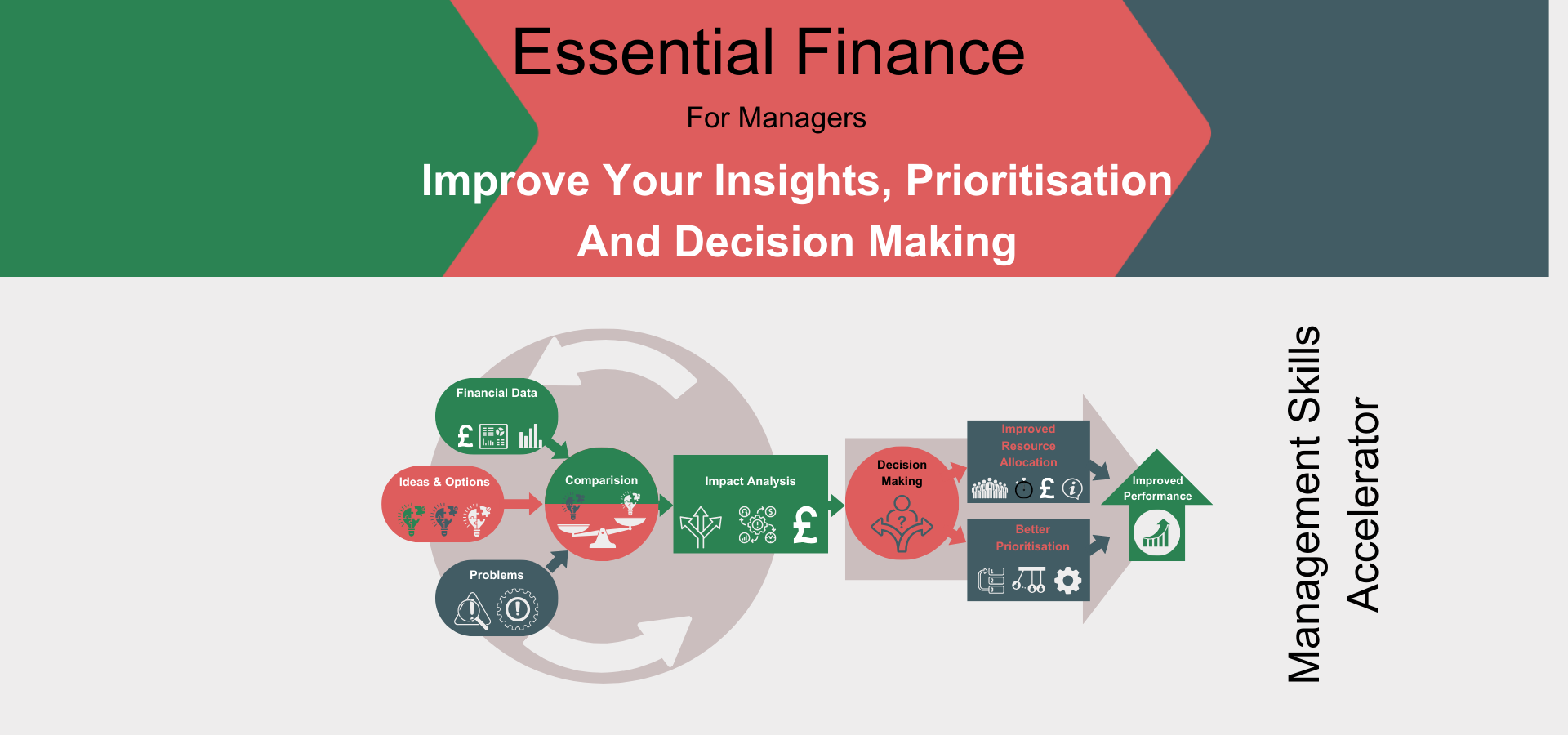 Essential Finance

For Managers

Improve Your Insights, Prioritisation And Decision Making

Financial Data

Ideas & Options

Problems

Comparision

Impact Analysis

Decision Making

Improved Resource Allocation

Better Prioritisation

Improved Performance

Management Skills Accelerator